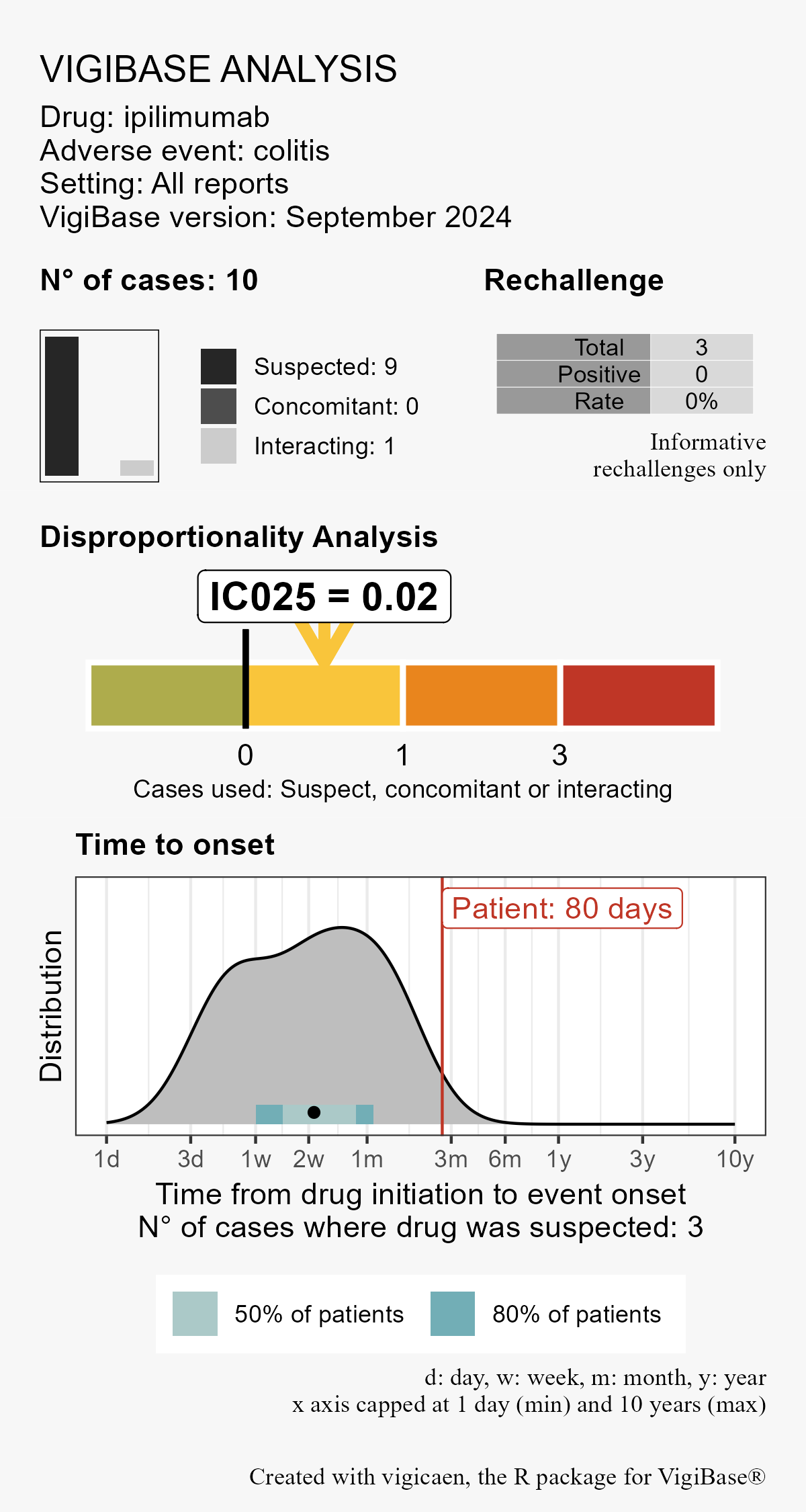 VIGIBASE ANALYSIS

Drug: ipilimumab
Adverse event: colitis
Setting: All reports
VigiBase version: September 2024

N° of cases: 10

Suspected: 9
Concomitant: 0
Interacting: 1

Rechallenge

| Total | 3 |
|---|---|
| Positive | 0 |
| Rate | 0% |

Informative rechallenges only

Disproportionality Analysis

IC025 = 0.02

0 1 3

Cases used: Suspect, concomitant or interacting

Time to onset

Patient: 80 days

Distribution

1d 3d 1w 2w 1m 3m 6m 1y 3y 10y

Time from drug initiation to event onset
N° of cases where drug was suspected: 3

50% of patients 80% of patients

d: day, w: week, m: month, y: year
x axis capped at 1 day (min) and 10 years (max)

Created with vigicaen, the R package for VigiBase®